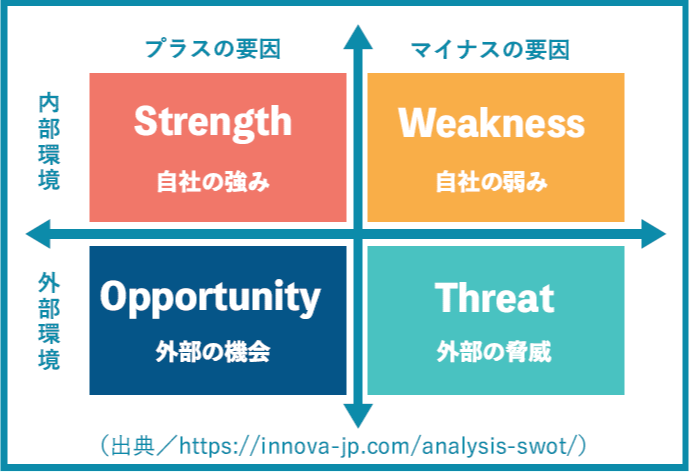 プラスの要因

マイナスの要因

内部環境

Strength
自社の強み

Weakness
自社の弱み

外部環境

Opportunity
外部の機会

Threat
外部の脅威

（出典／https://innova-jp.com/analysis-swot/）